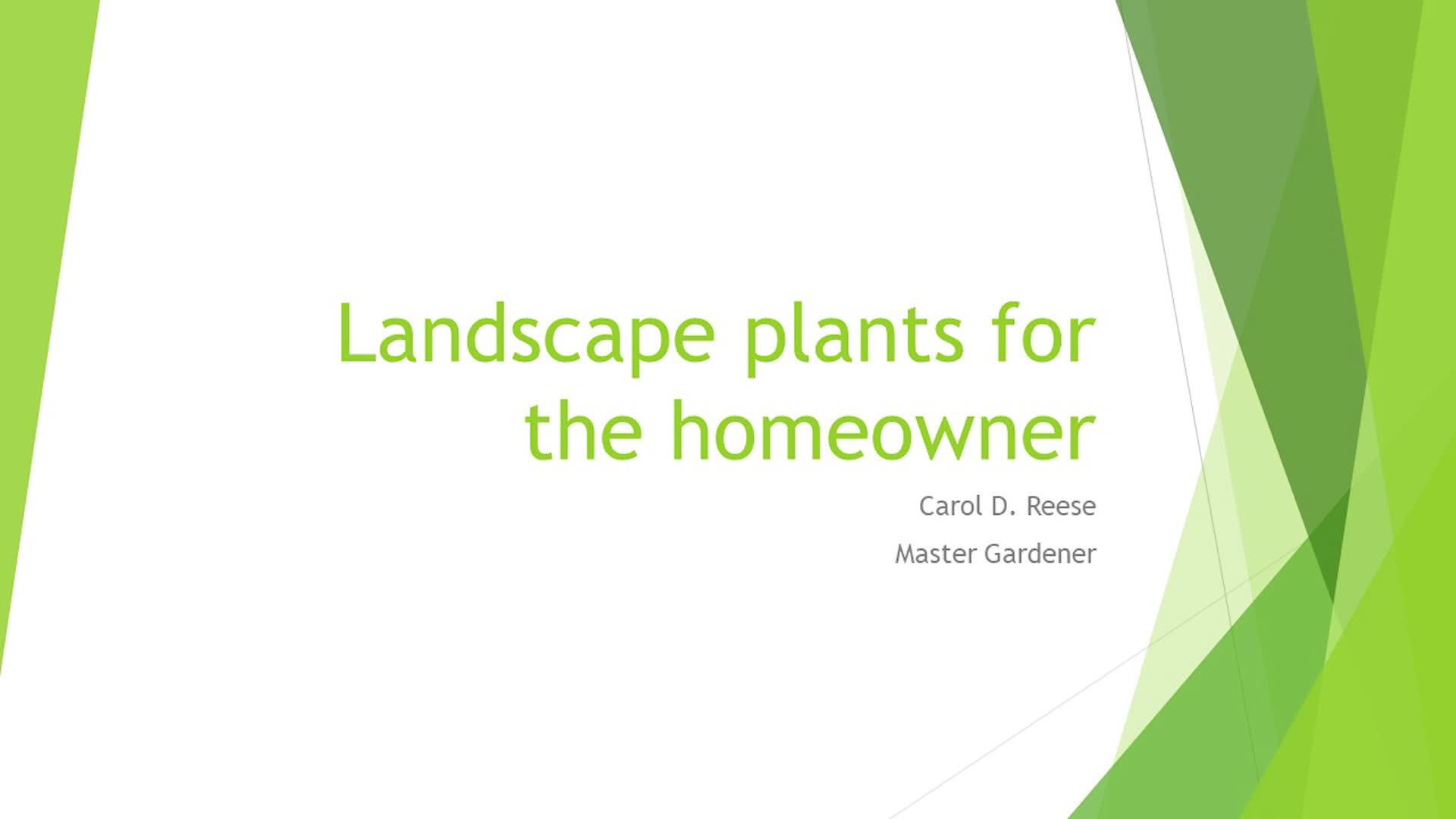 Landscape plants for the homeowner

Carol D. Reese

Master Gardener